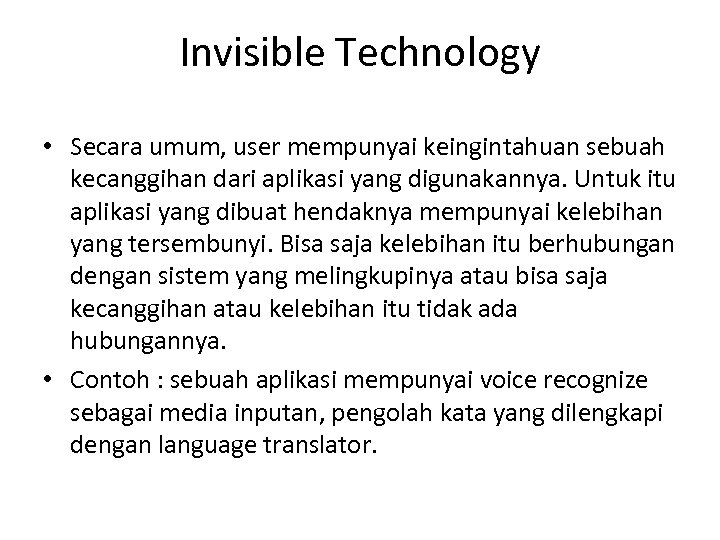 Invisible Technology

• Secara umum, user mempunyai keingintahuan sebuah kecanggihan dari aplikasi yang digunakannya. Untuk itu aplikasi yang dibuat hendaknya mempunyai kelebihan yang tersembunyi. Bisa saja kelebihan itu berhubungan dengan sistem yang melingkupinya atau bisa saja kecanggihan atau kelebihan itu tidak ada hubungannya.

• Contoh : sebuah aplikasi mempunyai voice recognize sebagai media inputan, pengolah kata yang dilengkapi dengan language translator.